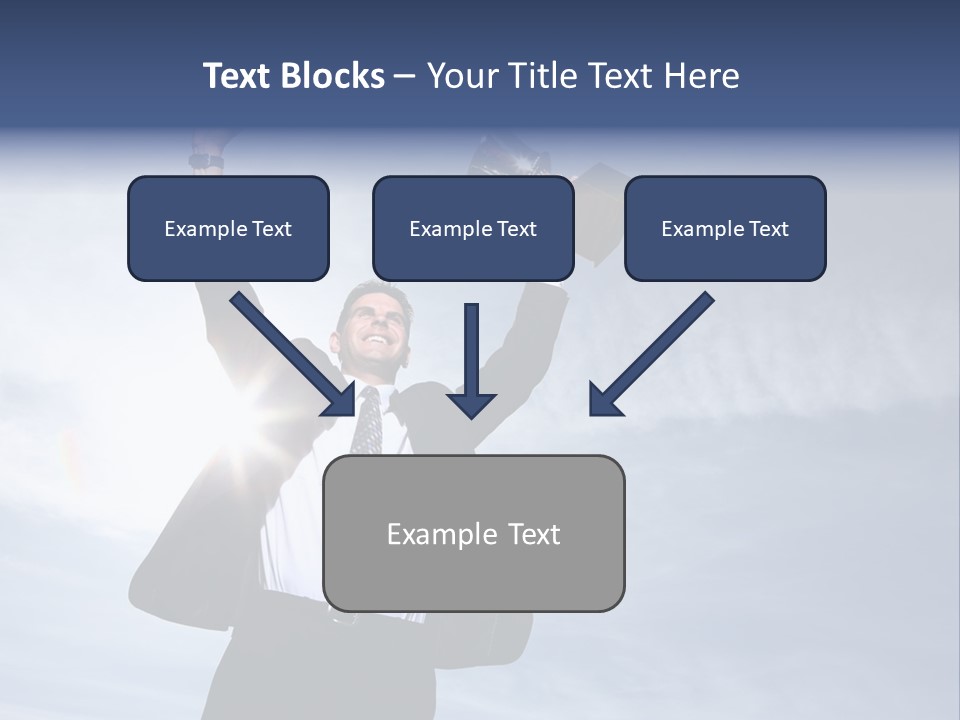 Text Blocks – Your Title Text Here

Example Text

Example Text

Example Text

Example Text